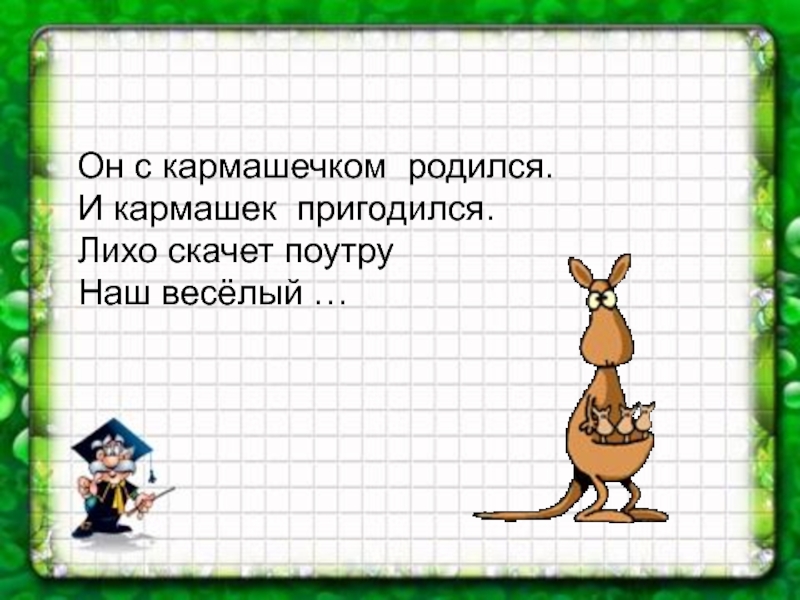 Он с кармашечком родился.
И кармашек пригодился.
Лихо скачет поутру
Наш весёлый …